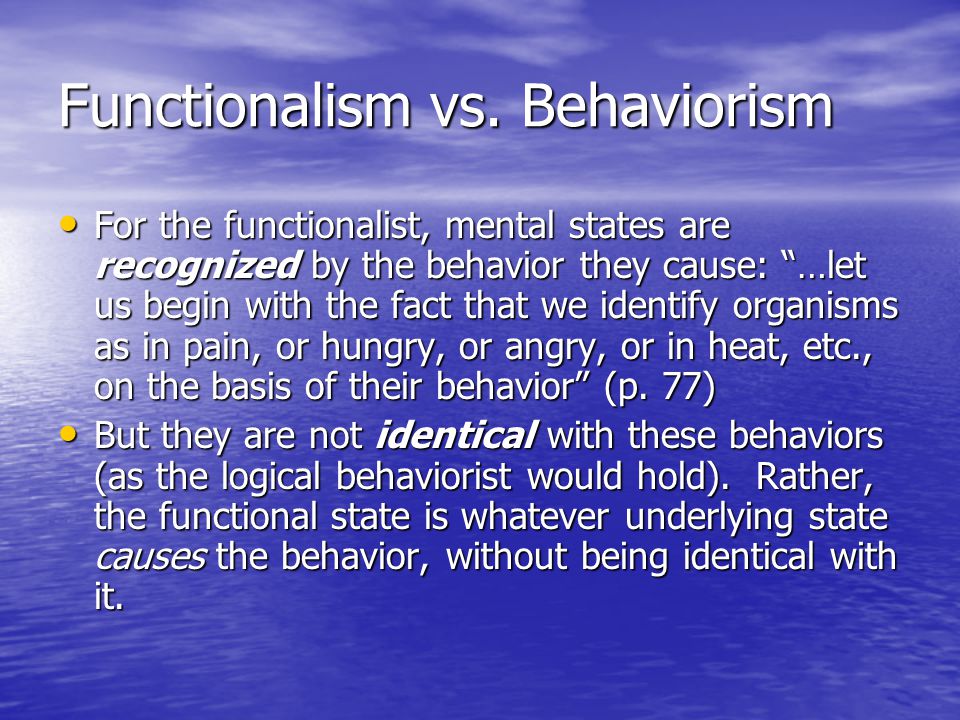 Functionalism vs. Behaviorism

• For the functionalist, mental states are recognized by the behavior they cause: “…let us begin with the fact that we identify organisms as in pain, or hungry, or angry, or in heat, etc., on the basis of their behavior” (p. 77)
• But they are not identical with these behaviors (as the logical behaviorist would hold). Rather, the functional state is whatever underlying state causes the behavior, without being identical with it.